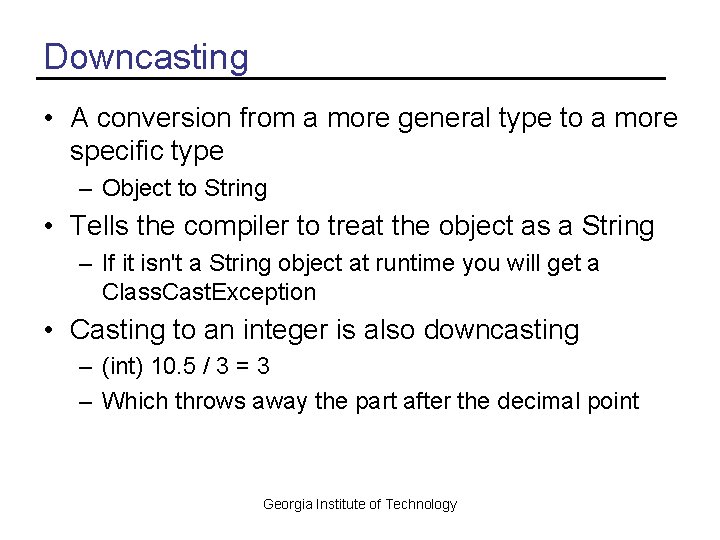 Downcasting

• A conversion from a more general type to a more specific type
– Object to String
• Tells the compiler to treat the object as a String
– If it isn't a String object at runtime you will get a ClassCastException
• Casting to an integer is also downcasting
– (int) 10.5 / 3 = 3
– Which throws away the part after the decimal point

Georgia Institute of Technology